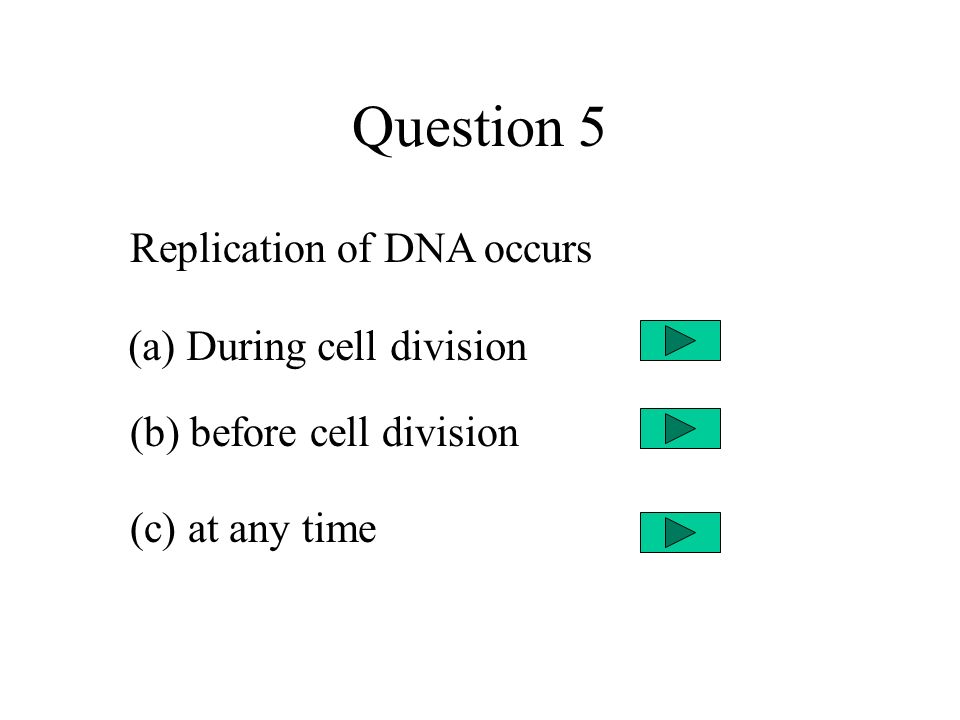 Question 5

Replication of DNA occurs

(a) During cell division

(b) before cell division

(c) at any time